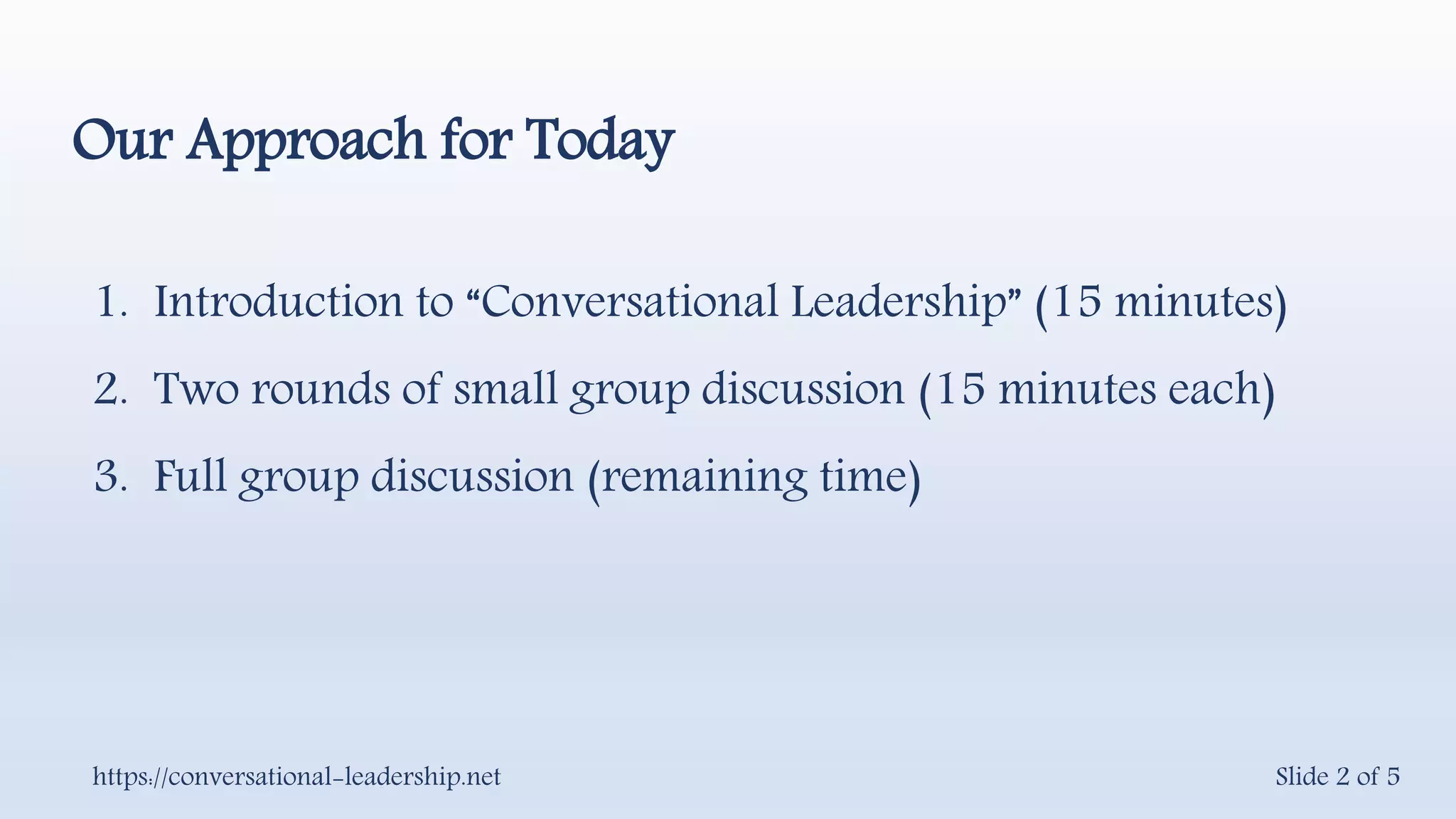 Our Approach for Today

1. Introduction to “Conversational Leadership” (15 minutes)
2. Two rounds of small group discussion (15 minutes each)
3. Full group discussion (remaining time)

https://conversational-leadership.net

Slide 2 of 5